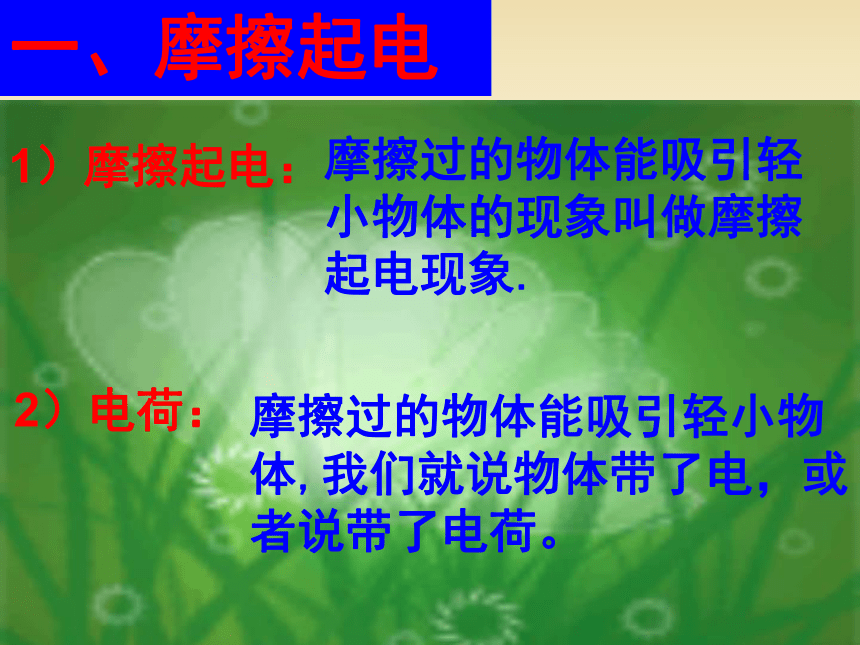 一、摩擦起电

1）摩擦起电：摩擦过的物体能吸引轻小物体的现象叫做摩擦起电现象.

2）电荷：摩擦过的物体能吸引轻小物体, 我们就说物体带了电，或者说带了电荷。